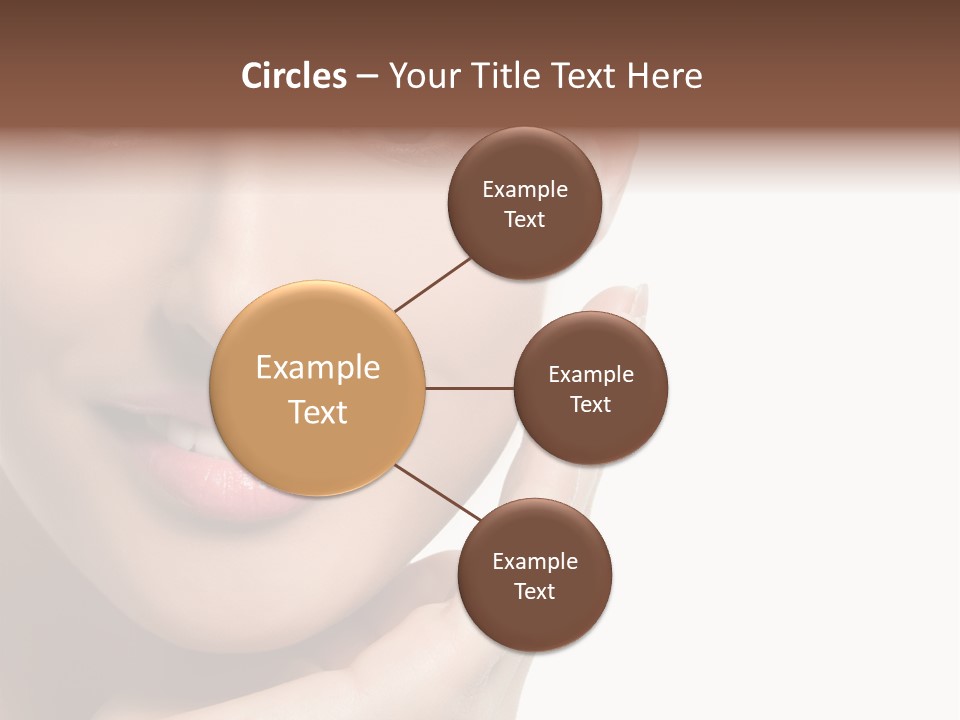 Circles – Your Title Text Here

Example Text

Example Text

Example Text

Example Text